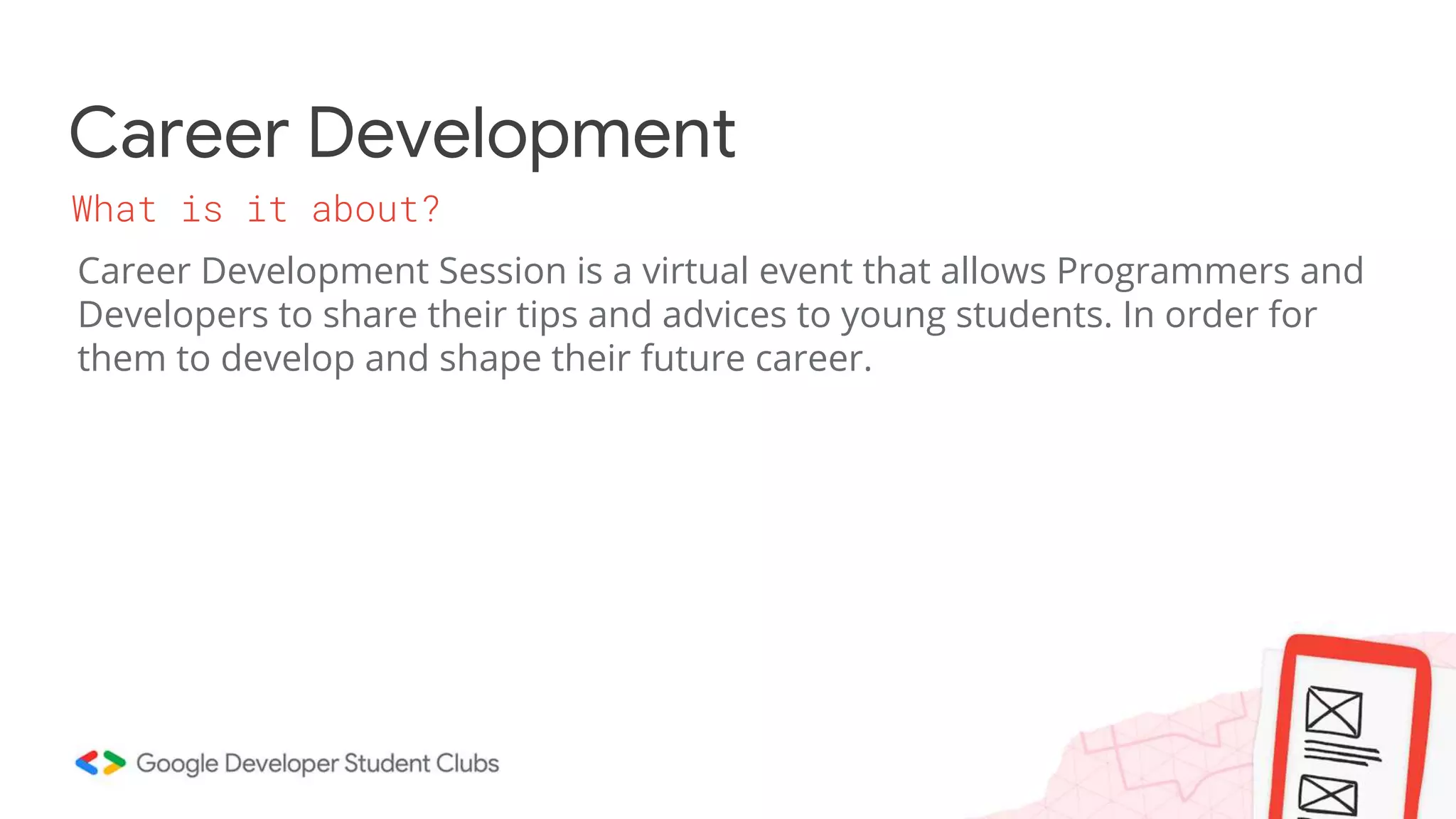 Career Development

What is it about?

Career Development Session is a virtual event that allows Programmers and Developers to share their tips and advices to young students. In order for them to develop and shape their future career.

Google Developer Student Clubs